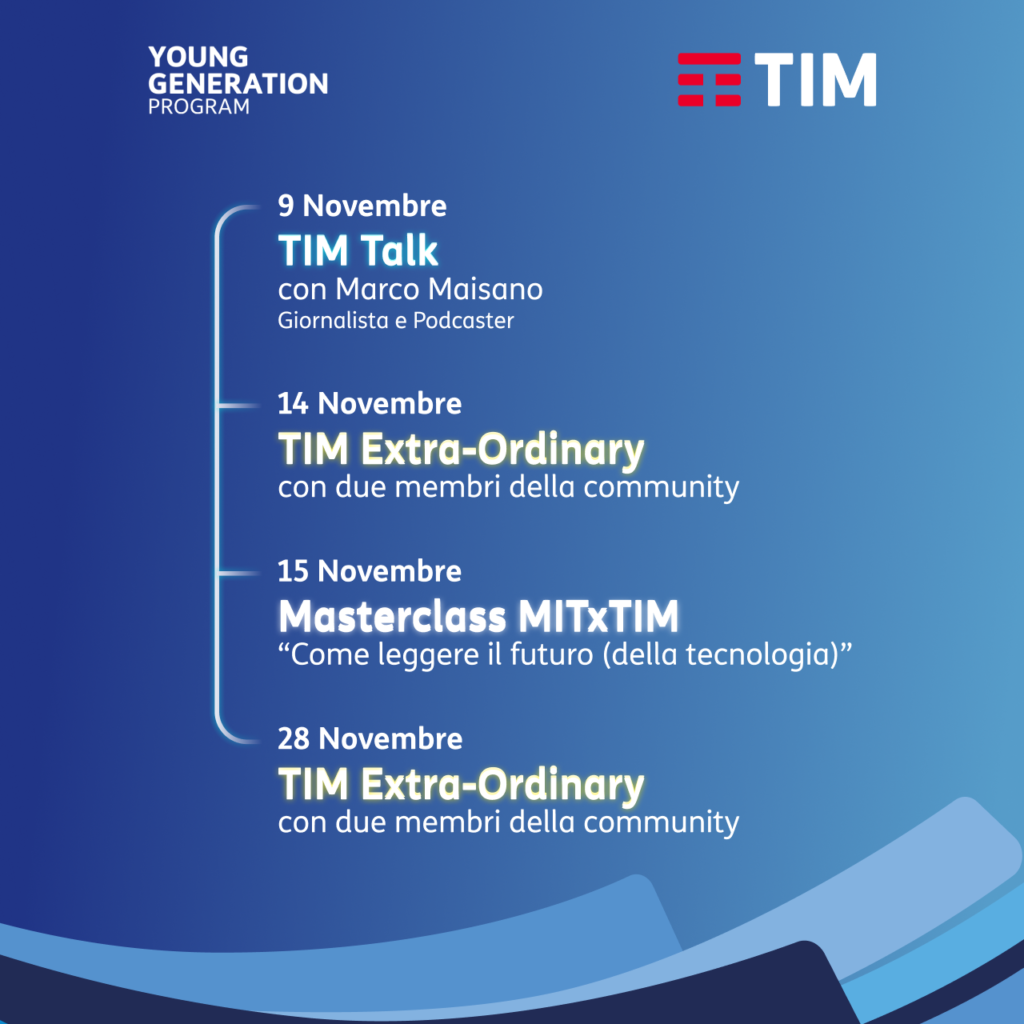 YOUNG GENERATION PROGRAM

TIM

9 Novembre
TIM Talk
con Marco Maisano
Giornalista e Podcaster

14 Novembre
TIM Extra-Ordinary
con due membri della community

15 Novembre
Masterclass MITxTIM
“Come leggere il futuro (della tecnologia)”

28 Novembre
TIM Extra-Ordinary
con due membri della community